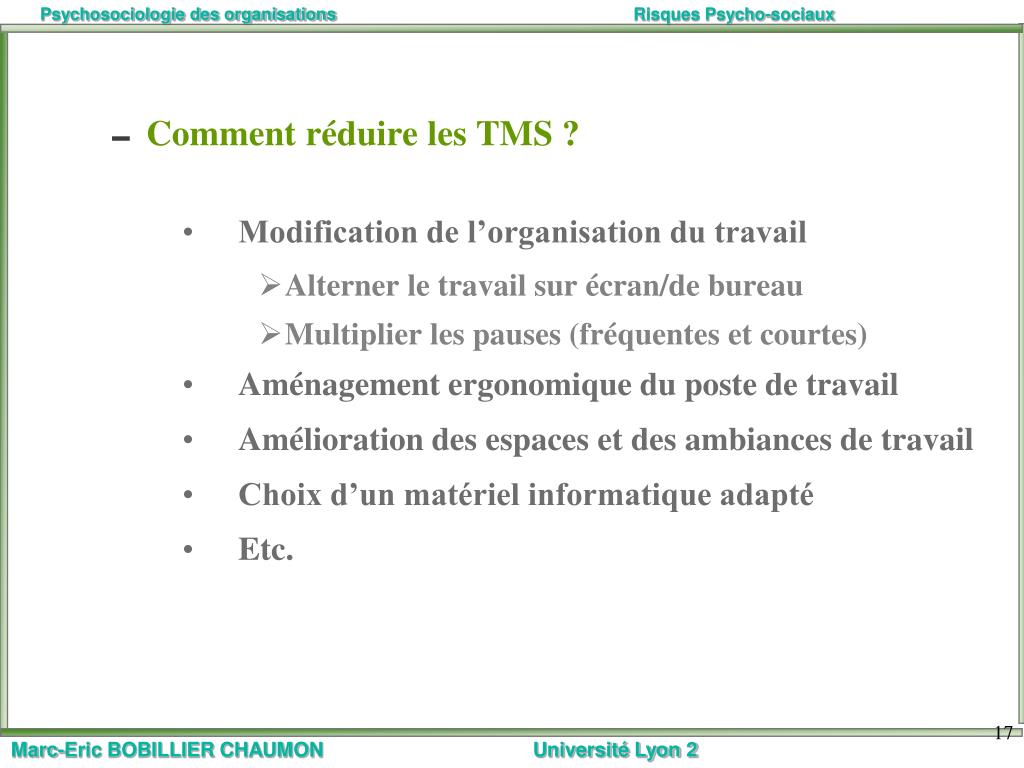 Psychosociologie des organisations Risques Psycho-sociaux

– Comment réduire les TMS ?

• Modification de l’organisation du travail

➢ Alterner le travail sur écran/de bureau

➢ Multiplier les pauses (fréquentes et courtes)

• Aménagement ergonomique du poste de travail

• Amélioration des espaces et des ambiances de travail

• Choix d’un matériel informatique adapté

• Etc.

17

Marc-Eric BOBILLIER CHAUMON Université Lyon 2